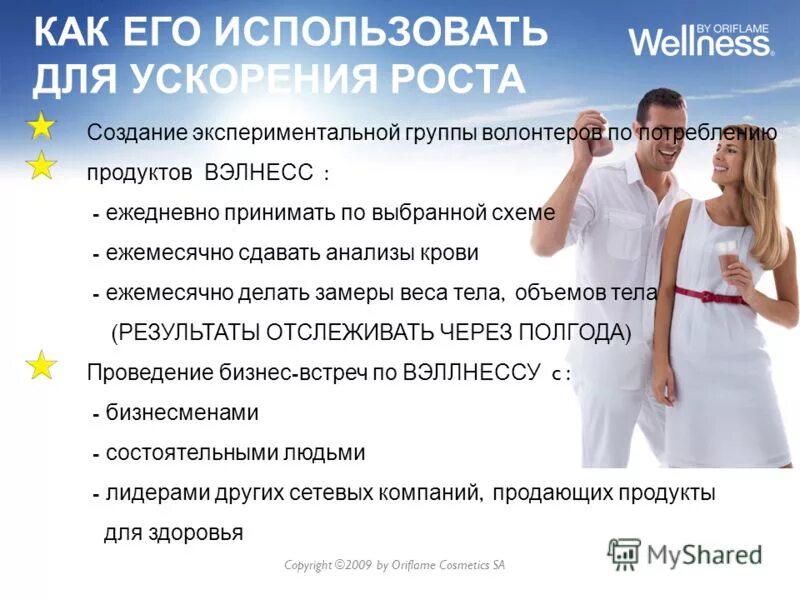 КАК ЕГО ИСПОЛЬЗОВАТЬ ДЛЯ УСКОРЕНИЯ РОСТА

Wellness BY ORIFLAME

Создание экспериментальной группы волонтеров по потреблению продуктов ВЭЛНЕСС :

- ежедневно принимать по выбранной схеме
- ежемесячно сдавать анализы крови
- ежемесячно делать замеры веса тела, объемов тела

(РЕЗУЛЬТАТЫ ОТСЛЕЖИВАТЬ ЧЕРЕЗ ПОЛГОДА)

Проведение бизнес-встреч по ВЭЛЛНЕССУ с :

- бизнесменами
- состоятельными людьми
- лидерами других сетевых компаний, продающих продукты для здоровья

Copyright ©2009 by Oriflame Cosmetics SA

MyShared